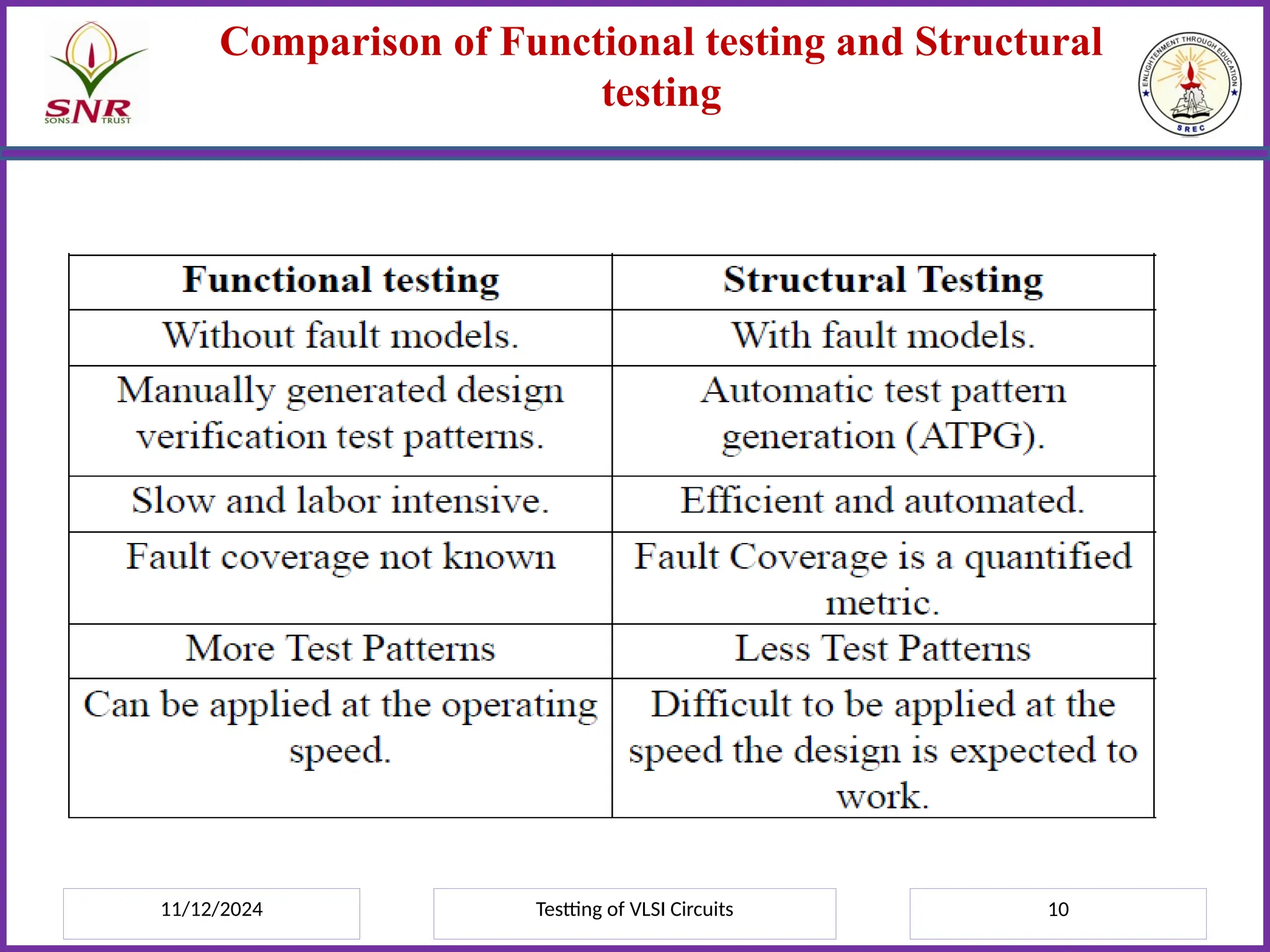 SNR
SONS TRUST

Comparison of Functional testing and Structural testing

ENLIGHTENMENT THROUGH EDUCATION
SREC

| Functional testing | Structural Testing |
|---|---|
| Without fault models. | With fault models. |
| Manually generated design verification test patterns. | Automatic test pattern generation (ATPG). |
| Slow and labor intensive. | Efficient and automated. |
| Fault coverage not known | Fault Coverage is a quantified metric. |
| More Test Patterns | Less Test Patterns |
| Can be applied at the operating speed. | Difficult to be applied at the speed the design is expected to work. |

11/12/2024

Testting of VLSI Circuits

10